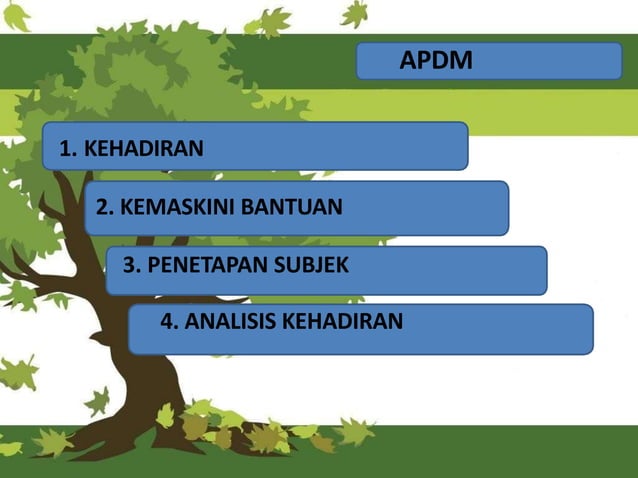 APDM

1. KEHADIRAN

2. KEMASKINI BANTUAN

3. PENETAPAN SUBJEK

4. ANALISIS KEHADIRAN